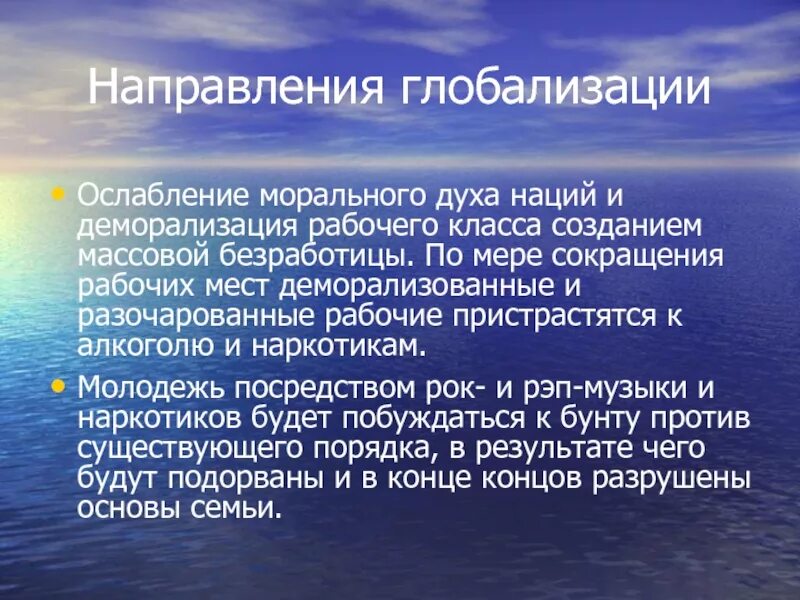 Направления глобализации

• Ослабление морального духа наций и деморализация рабочего класса созданием массовой безработицы. По мере сокращения рабочих мест деморализованные и разочарованные рабочие пристрастятся к алкоголю и наркотикам.

• Молодежь посредством рок- и рэп-музыки и наркотиков будет побуждаться к бунту против существующего порядка, в результате чего будут подорваны и в конце концов разрушены основы семьи.